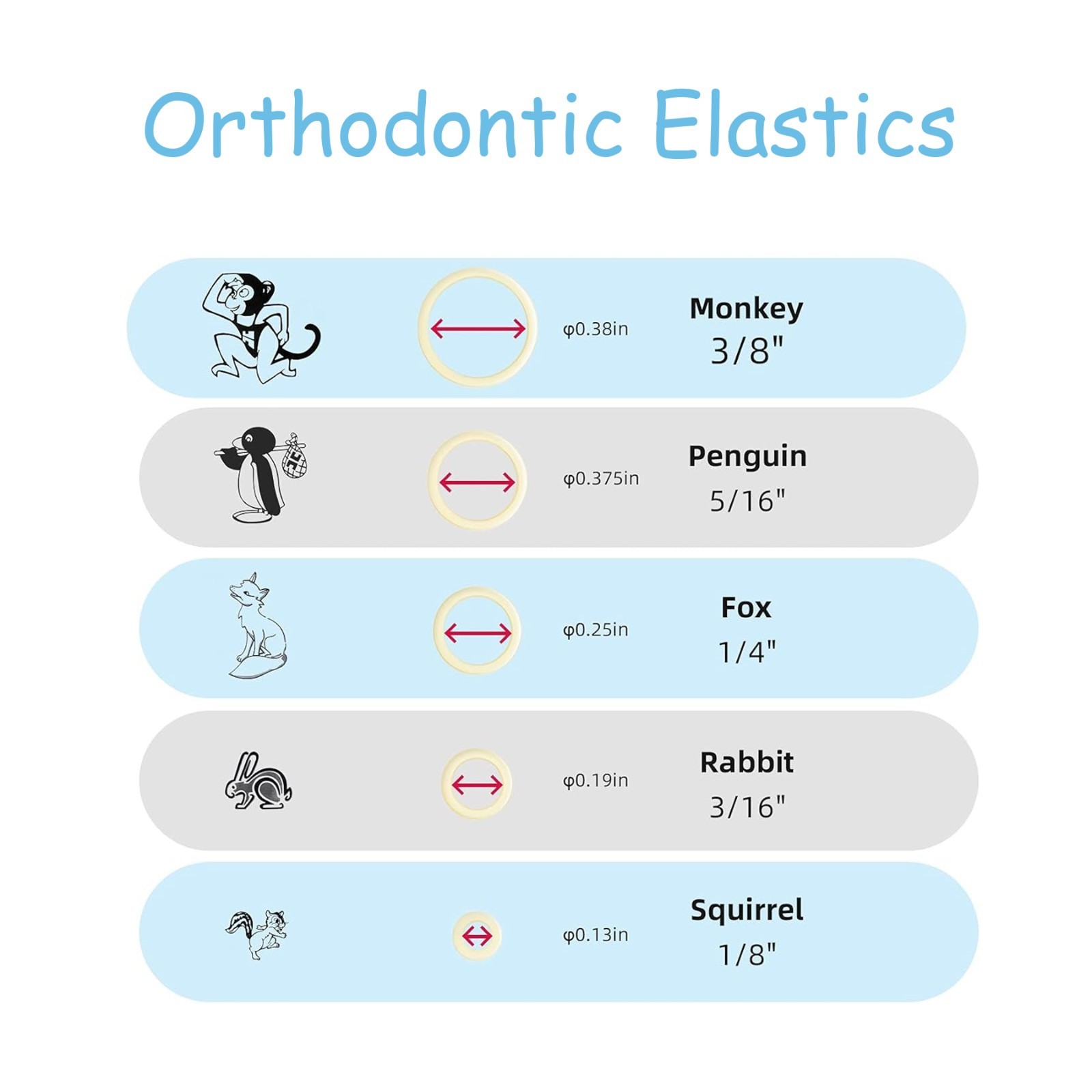 Orthodontic Elastics

φ0.38in Monkey 3/8"

φ0.375in Penguin 5/16"

φ0.25in Fox 1/4"

φ0.19in Rabbit 3/16"

φ0.13in Squirrel 1/8"